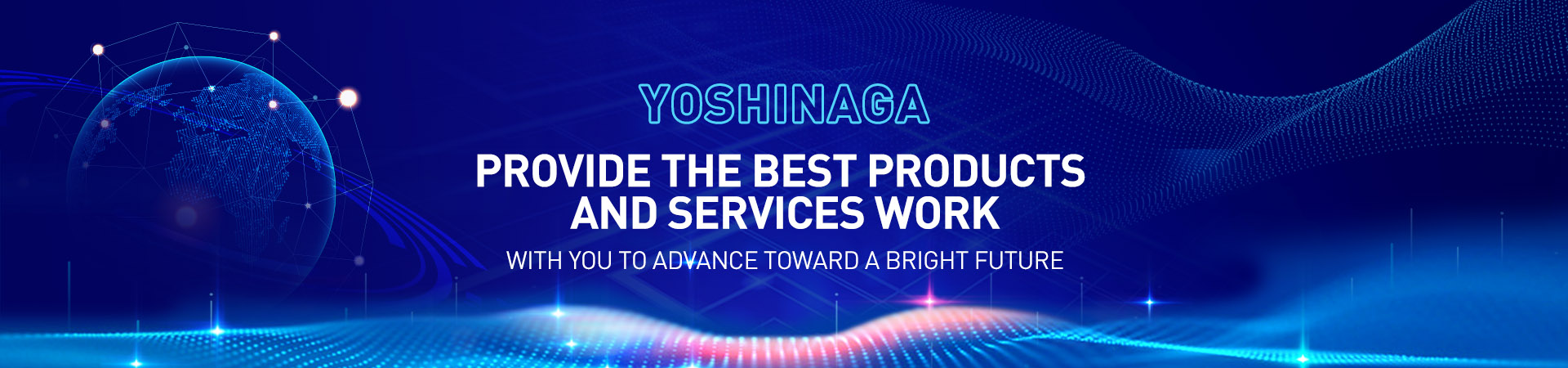 YOSHINAGA

PROVIDE THE BEST PRODUCTS AND SERVICES WORK

WITH YOU TO ADVANCE TOWARD A BRIGHT FUTURE